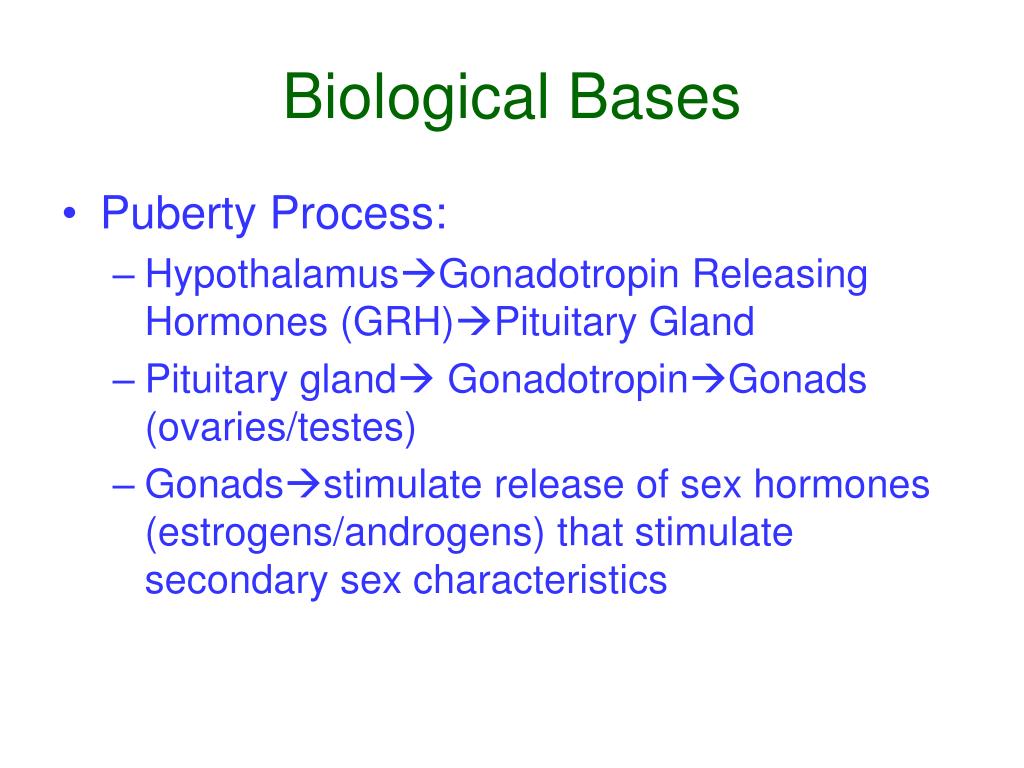 Biological Bases

• Puberty Process:
– Hypothalamus→Gonadotropin Releasing Hormones (GRH)→Pituitary Gland
– Pituitary gland→ Gonadotropin→Gonads (ovaries/testes)
– Gonads→stimulate release of sex hormones (estrogens/androgens) that stimulate secondary sex characteristics